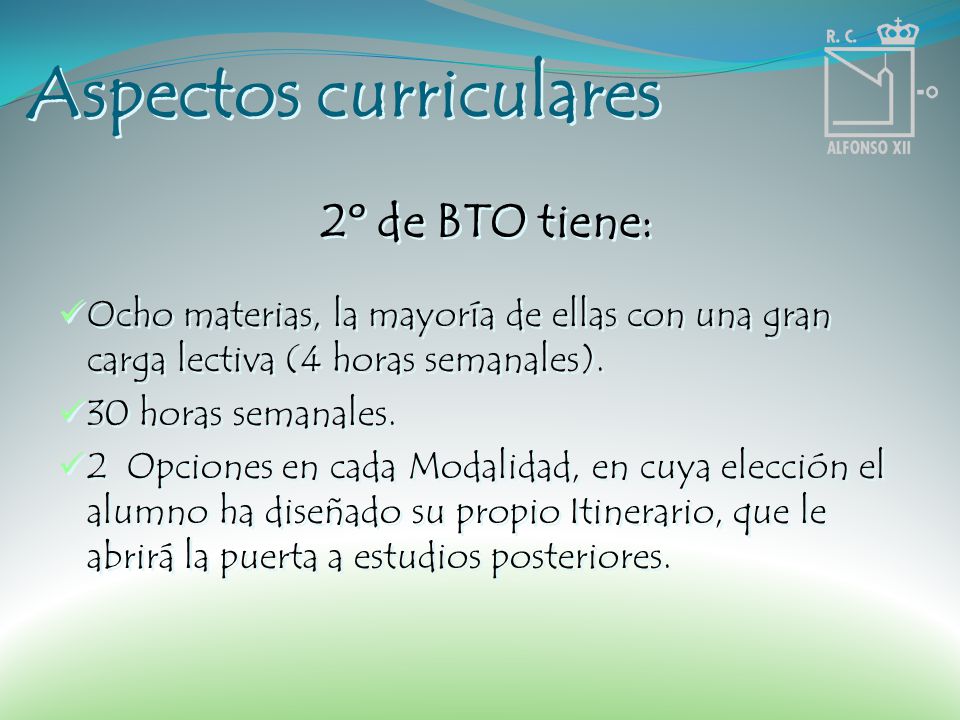 Aspectos curriculares

R. C.
ALFONSO XII

2º de BTO tiene:

✓Ocho materias, la mayoría de ellas con una gran carga lectiva (4 horas semanales).
✓30 horas semanales.
✓2 Opciones en cada Modalidad, en cuya elección el alumno ha diseñado su propio Itinerario, que le abrirá la puerta a estudios posteriores.